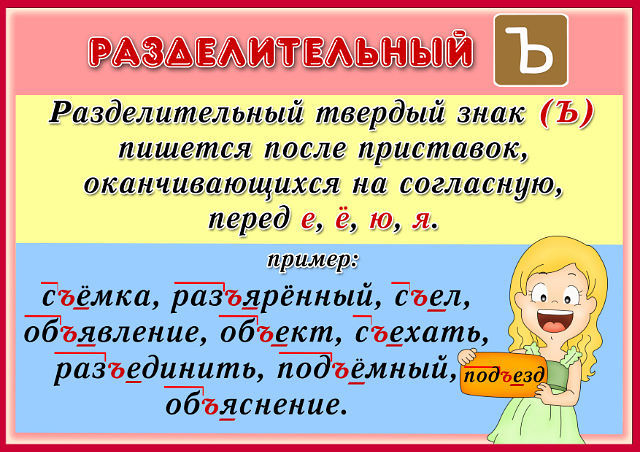 РАЗДЕЛИТЕЛЬНЫЙ Ъ

Разделительный твердый знак (Ъ) пишется после приставок, оканчивающихся на согласную, перед е, ё, ю, я.

пример:

съёмка, разъярённый, съел, объявление, объект, съехать, разъединить, подъёмный, объяснение.

подъезд